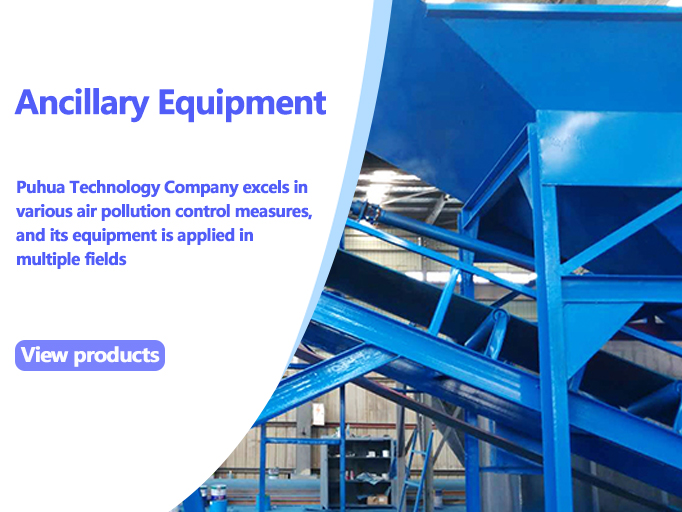 Ancillary Equipment

Puhua Technology Company excels in various air pollution control measures, and its equipment is applied in multiple fields

View products